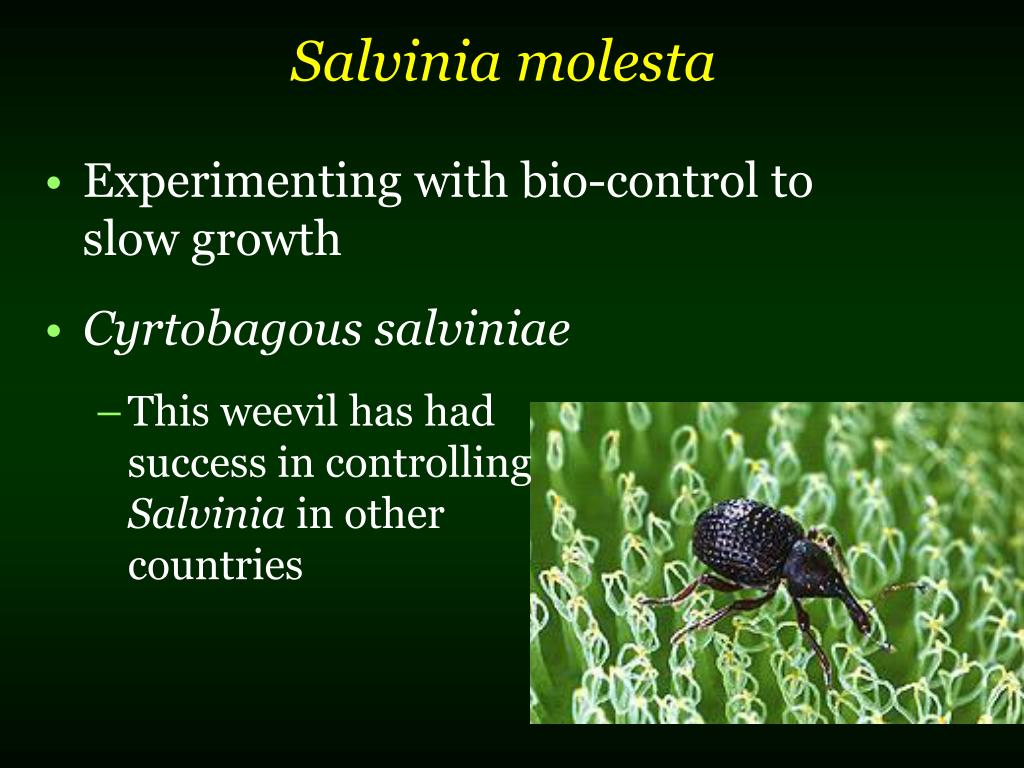 Salvinia molesta

• Experimenting with bio-control to slow growth

• Cyrtobagous salviniae

– This weevil has had success in controlling Salvinia in other countries